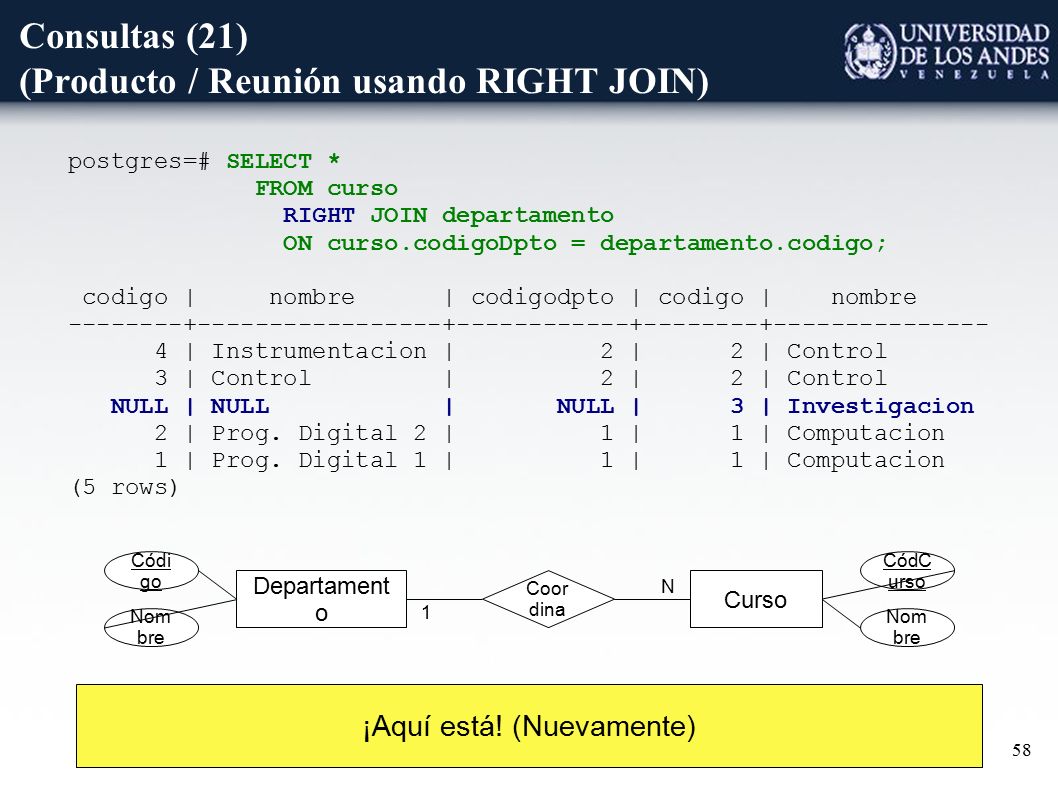 Consultas (21)
(Producto / Reunión usando RIGHT JOIN)

UNIVERSIDAD DE LOS ANDES VENEZUELA

postgres=# SELECT *
FROM curso
RIGHT JOIN departamento
ON curso.codigoDpto = departamento.codigo;

| codigo | nombre | codigodpto | codigo | nombre |
|---|---|---|---|---|
| 4 | Instrumentacion | 2 | 2 | Control |
| 3 | Control | 2 | 2 | Control |
| NULL | NULL | NULL | 3 | Investigacion |
| 2 | Prog. Digital 2 | 1 | 1 | Computacion |
| 1 | Prog. Digital 1 | 1 | 1 | Computacion |

(5 rows)

Código
Nombre
Departamento
1
Coordina
N
Curso
CódCurso
Nombre

¡Aquí está! (Nuevamente)

58